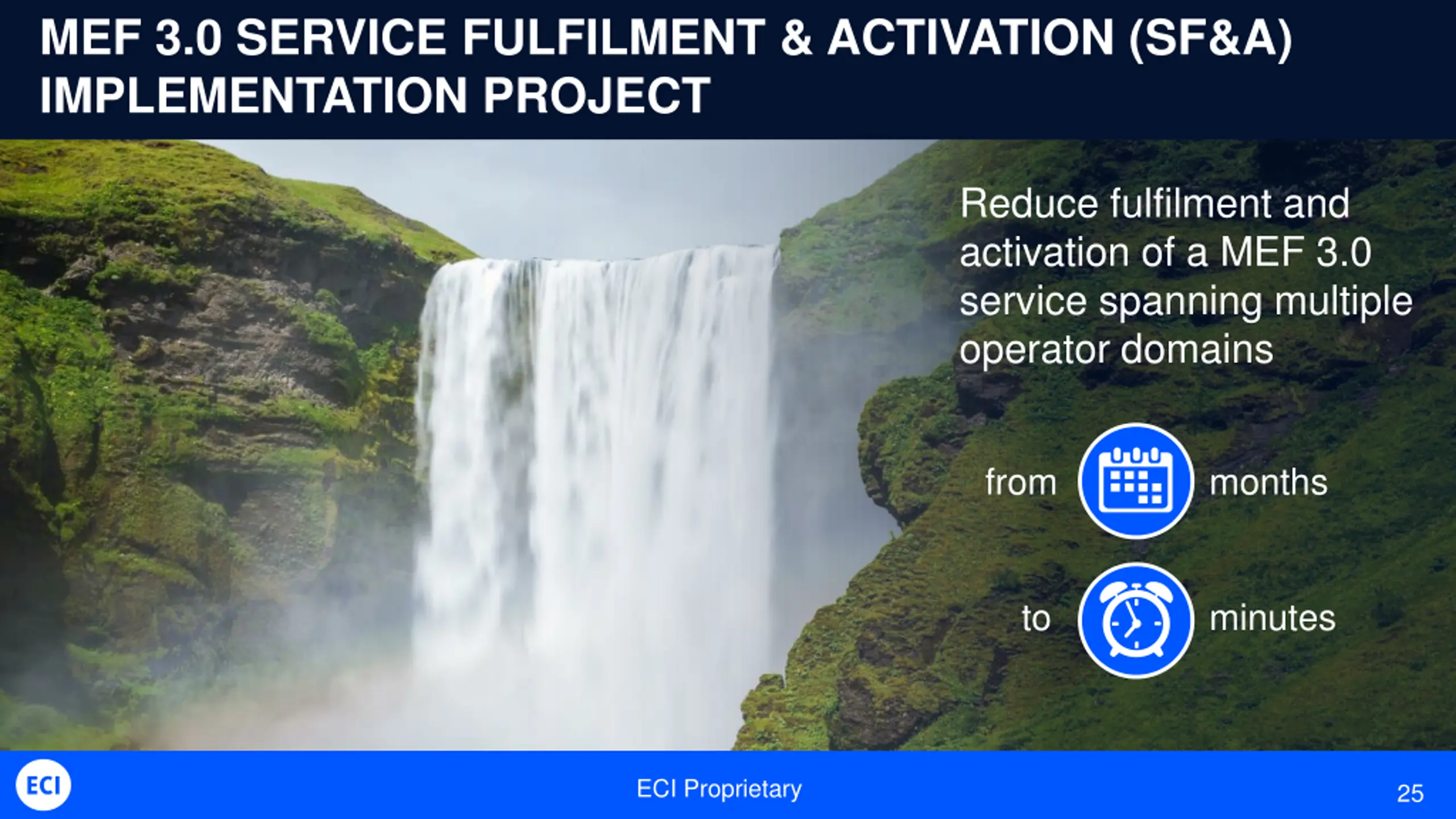 MEF 3.0 SERVICE FULFILMENT & ACTIVATION (SF&A) IMPLEMENTATION PROJECT

Reduce fulfilment and activation of a MEF 3.0 service spanning multiple operator domains

from months

to minutes

ECI

ECI Proprietary

25